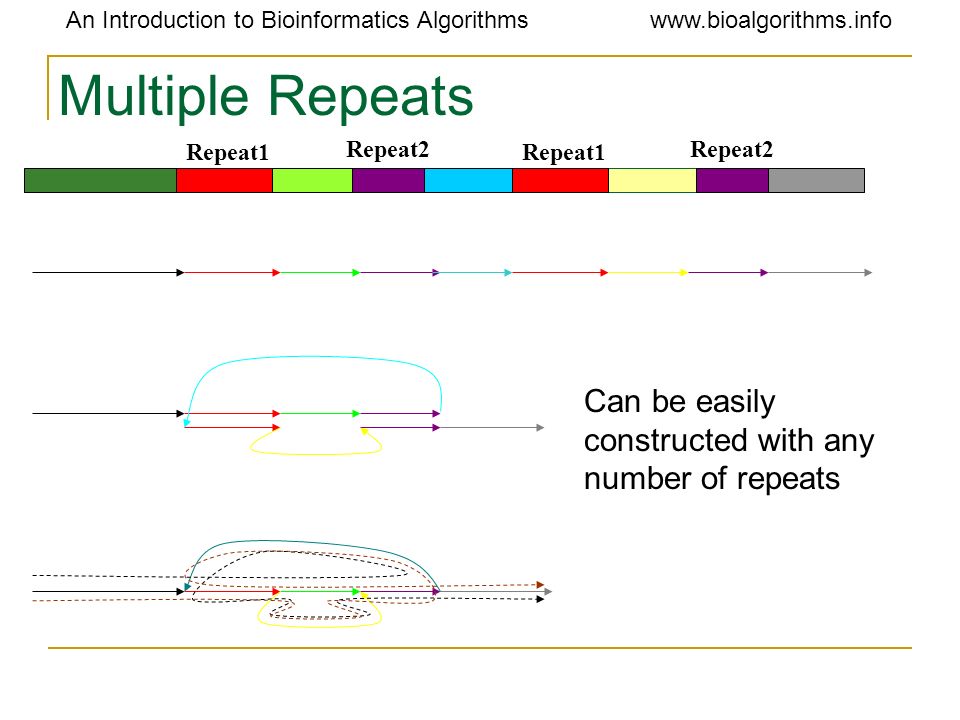 An Introduction to Bioinformatics Algorithms www.bioalgorithms.info

Multiple Repeats

Repeat1 Repeat2 Repeat1 Repeat2

Can be easily constructed with any number of repeats